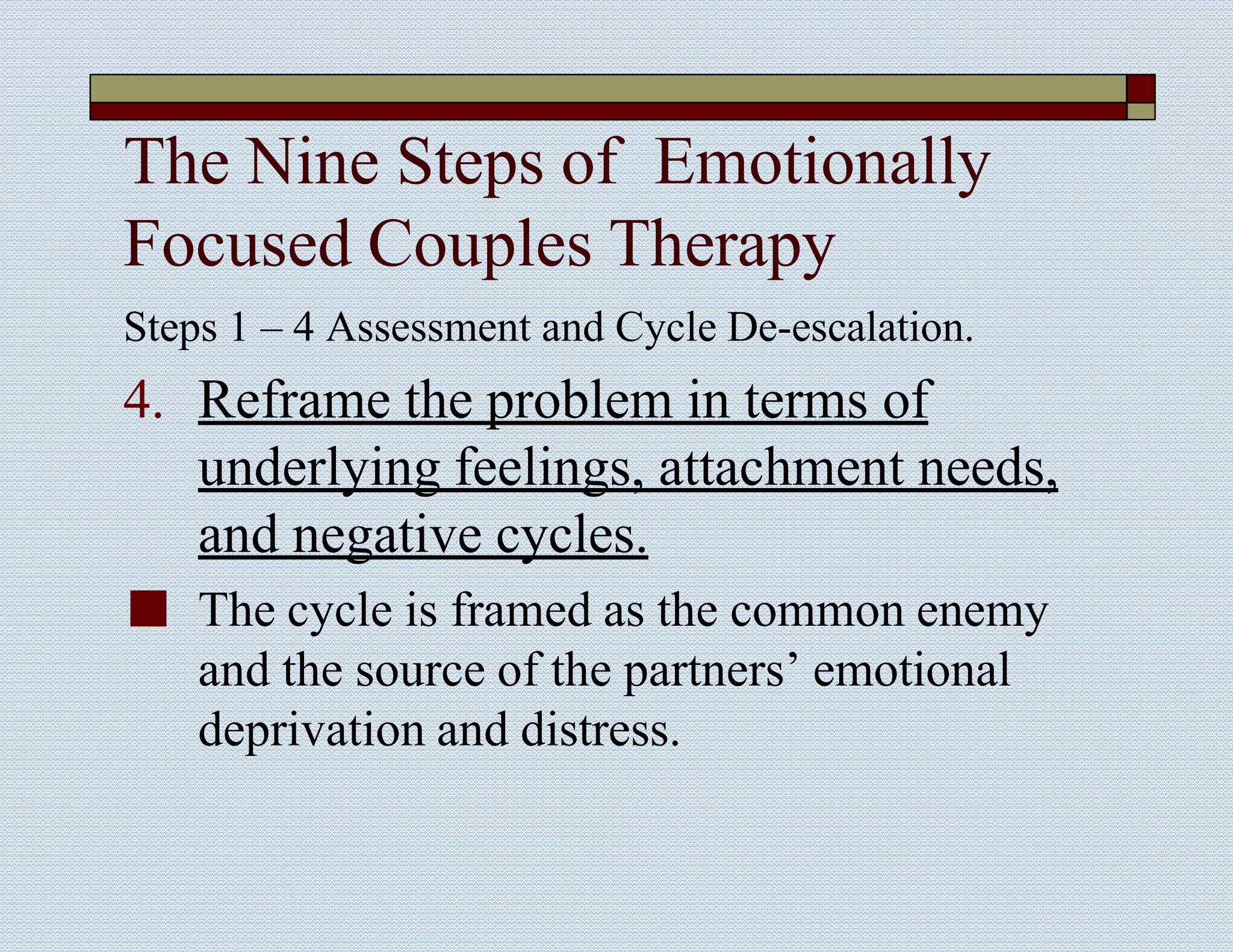 The Nine Steps of Emotionally Focused Couples Therapy

Steps 1 – 4 Assessment and Cycle De-escalation.

4. Reframe the problem in terms of underlying feelings, attachment needs, and negative cycles.

The cycle is framed as the common enemy and the source of the partners’ emotional deprivation and distress.